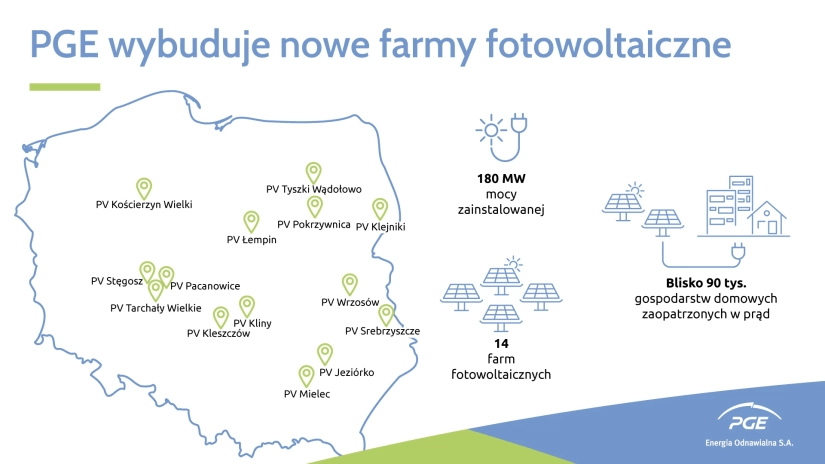 PGE wybuduje nowe farmy fotowoltaiczne

PV Kościerzyn Wielki
PV Tyszki Wądołowo
PV Pokrzywnica
PV Klejniki
PV Łempin
PV Stęgosz
PV Pacanowice
PV Tarchały Wielkie
PV Kliny
PV Kleszczów
PV Wrzosów
PV Srebrzyszcze
PV Jeziórko
PV Mielec

180 MW
mocy zainstalowanej

14
farm fotowoltaicznych

Blisko 90 tys.
gospodarstw domowych zaopatrzonych w prąd

PGE
Energia Odnawialna S.A.